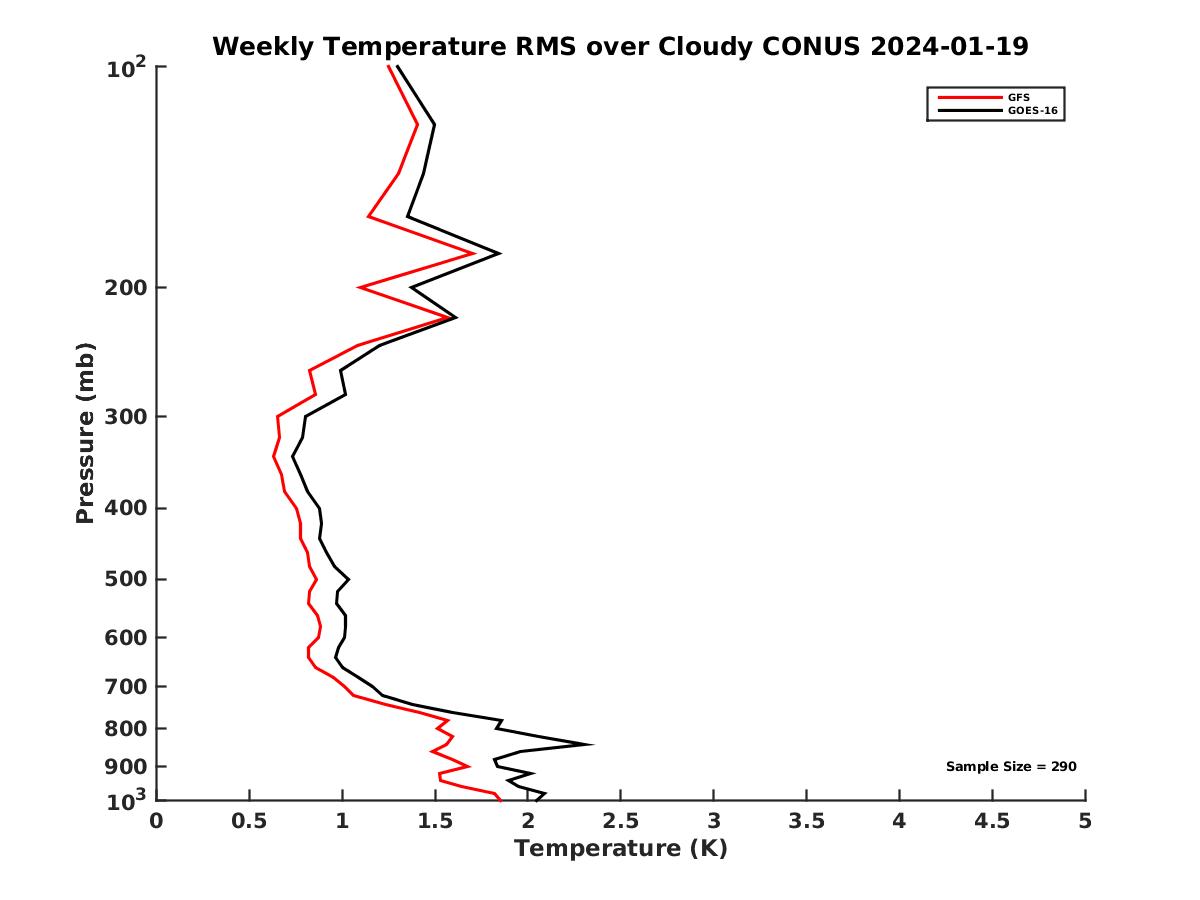 Weekly Temperature RMS over Cloudy CONUS 2024-01-19

GFS
GOES-16

Pressure (mb)

$10^2$
200
300
400
500
600
700
800
900
$10^3$

Sample Size = 290

0
0.5
1
1.5
2
2.5
3
3.5
4
4.5
5

Temperature (K)